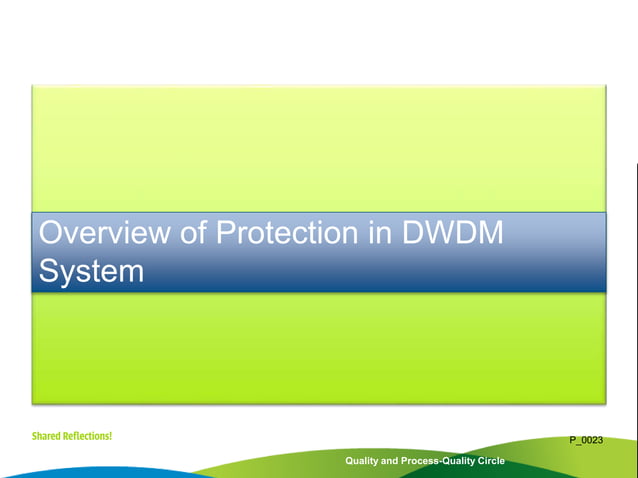 Overview of Protection in DWDM System

Shared Reflections!

P_0023

Quality and Process-Quality Circle